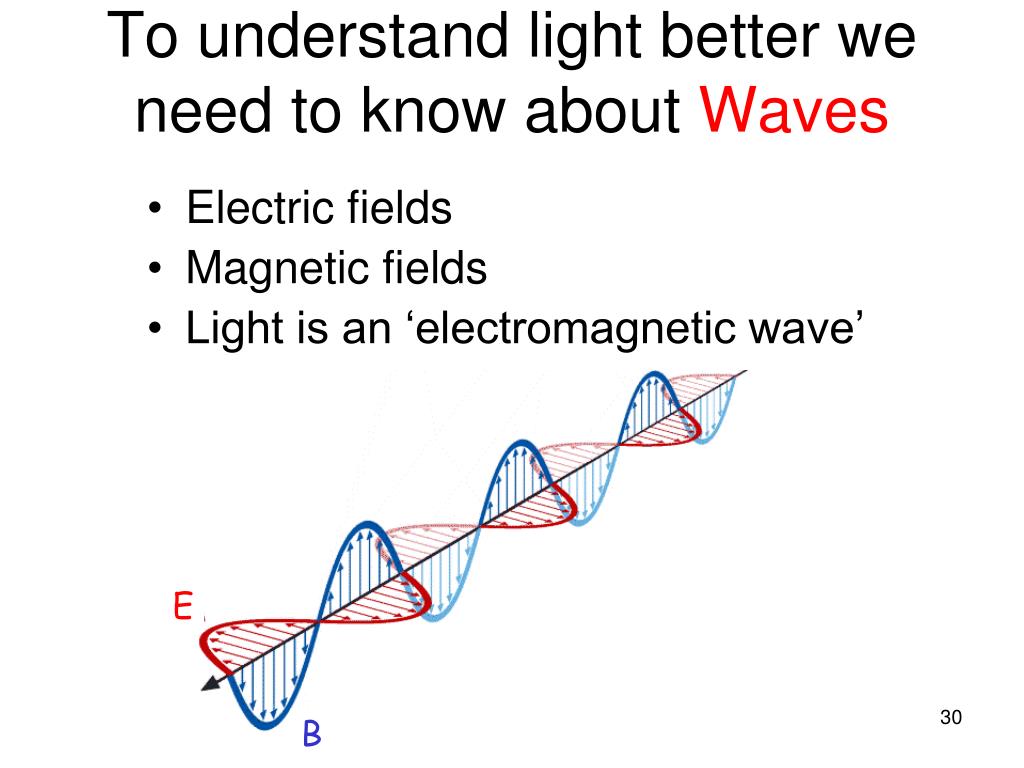 To understand light better we need to know about Waves

• Electric fields
• Magnetic fields
• Light is an ‘electromagnetic wave’

E

B

30